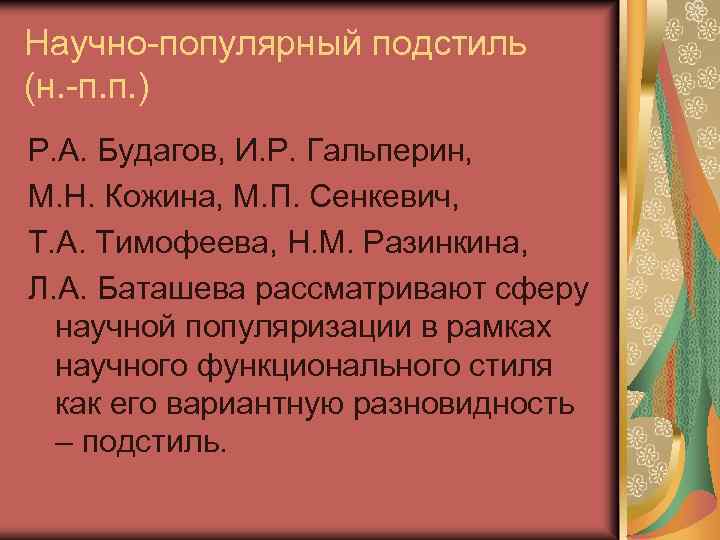 Научно-популярный подстиль (н.-п.п.)

Р.А. Будагов, И.Р. Гальперин, М.Н. Кожина, М.П. Сенкевич, Т.А. Тимофеева, Н.М. Разинкина, Л.А. Баташева рассматривают сферу научной популяризации в рамках научного функционального стиля как его вариантную разновидность – подстиль.